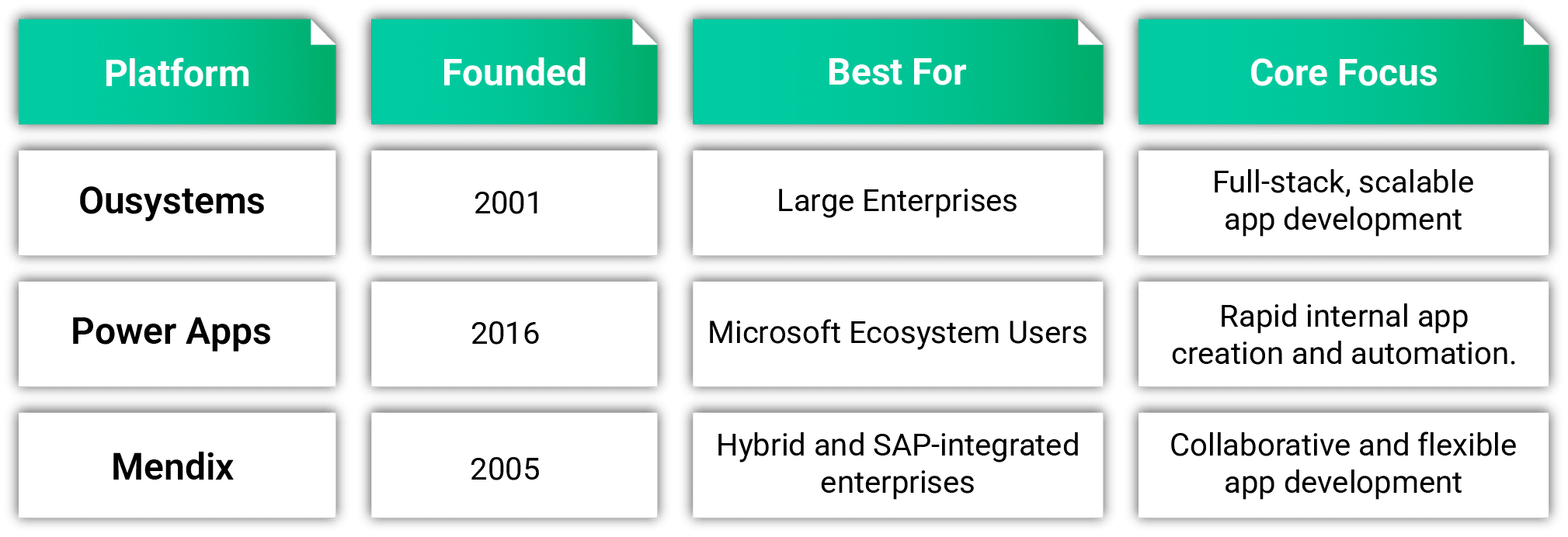 | Platform | Founded | Best For | Core Focus |
|---|---|---|---|
| Ousystems | 2001 | Large Enterprises | Full-stack, scalable app development |
| Power Apps | 2016 | Microsoft Ecosystem Users | Rapid internal app creation and automation. |
| Mendix | 2005 | Hybrid and SAP-integrated enterprises | Collaborative and flexible app development |